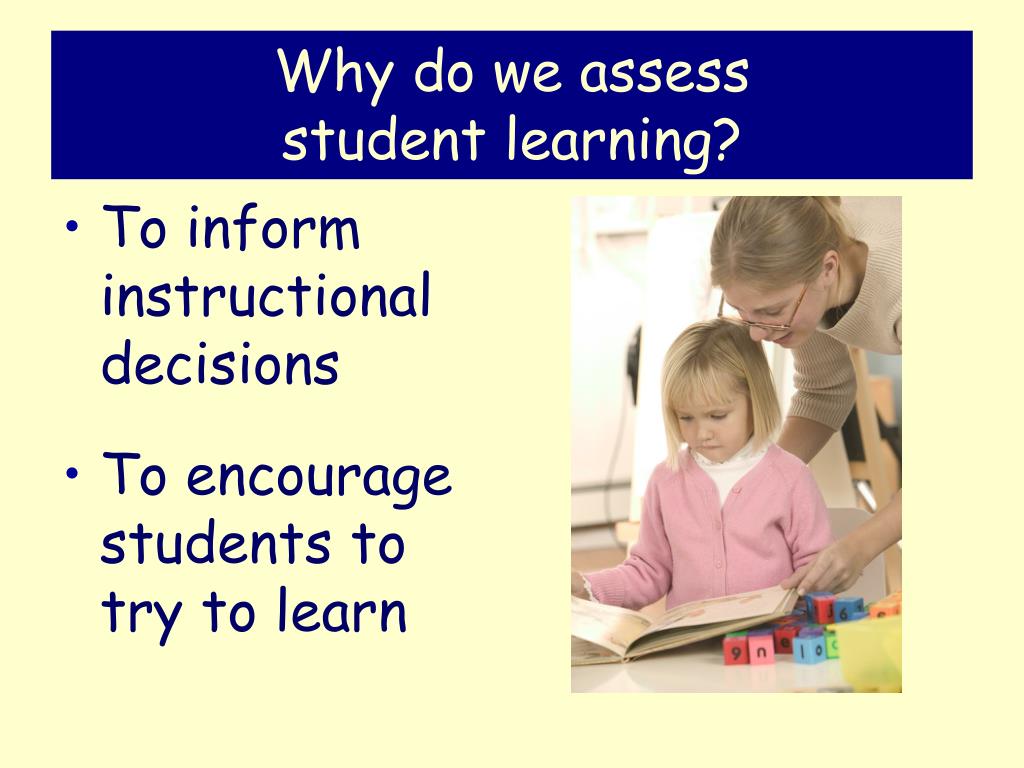 Why do we assess student learning?

• To inform instructional decisions

• To encourage students to try to learn